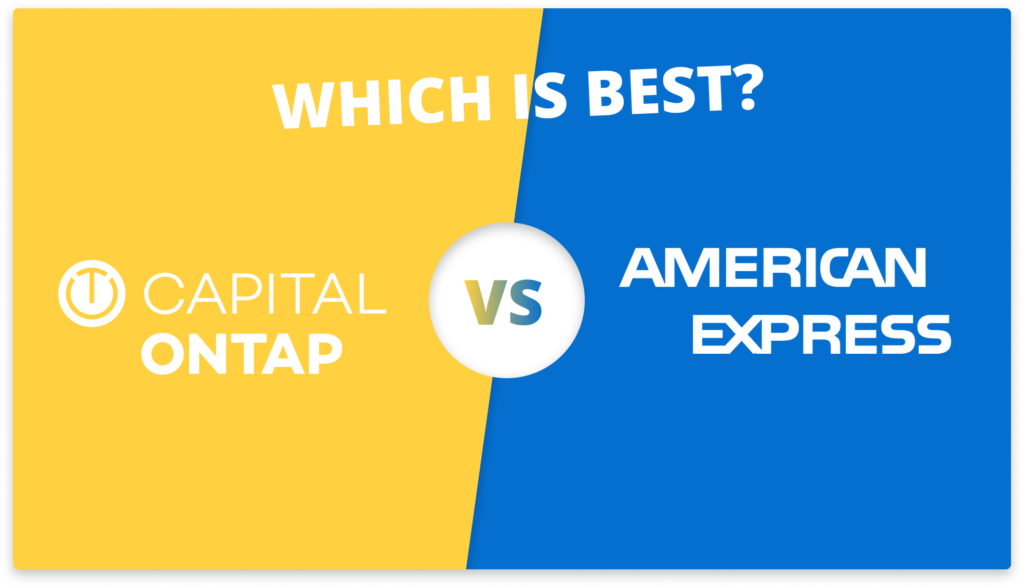 WHICH IS BEST?

CAPITAL ONTAP

VS

AMERICAN EXPRESS